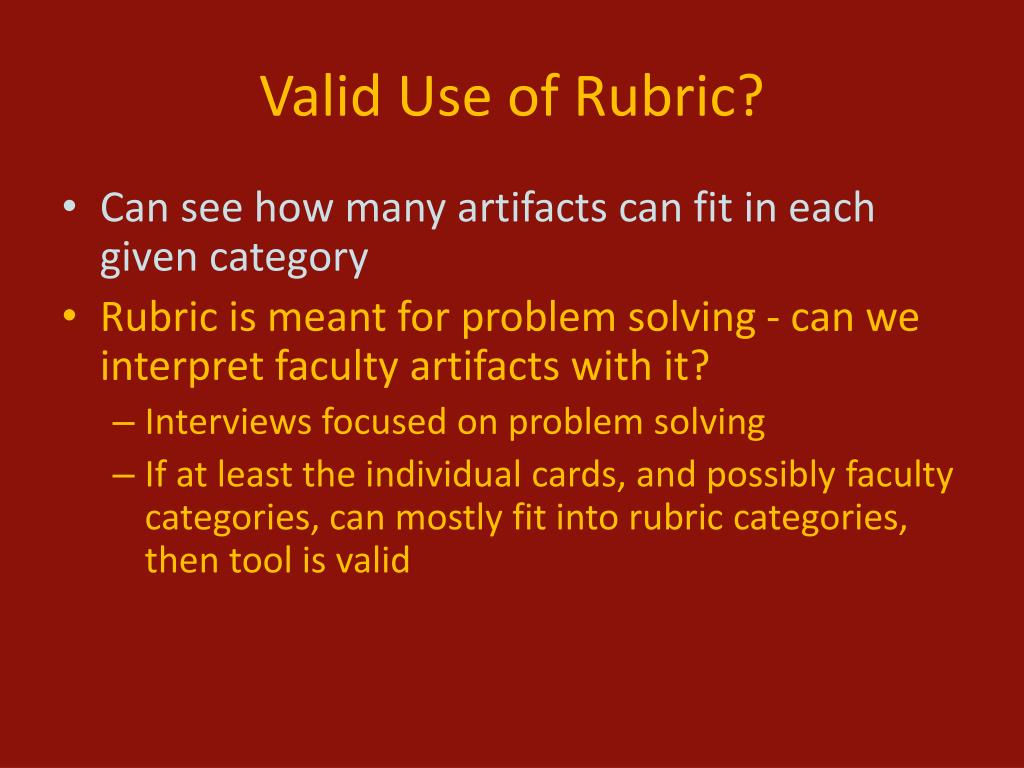 Valid Use of Rubric?

• Can see how many artifacts can fit in each given category
• Rubric is meant for problem solving - can we interpret faculty artifacts with it?
– Interviews focused on problem solving
– If at least the individual cards, and possibly faculty categories, can mostly fit into rubric categories, then tool is valid